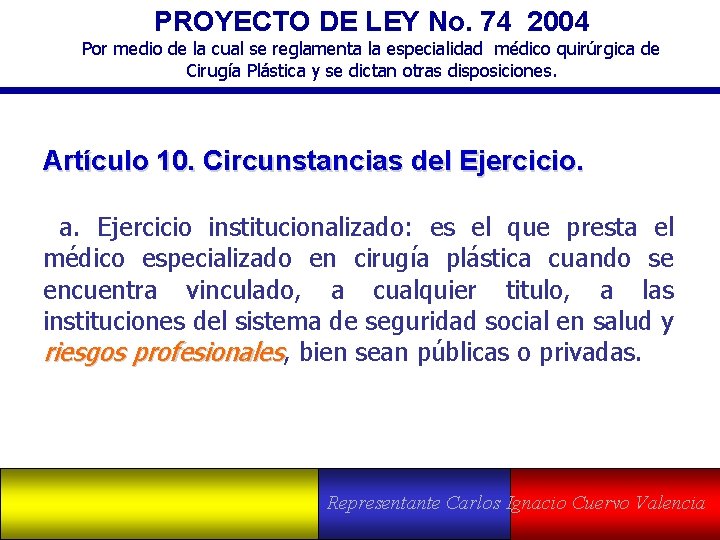 PROYECTO DE LEY No. 74 2004
Por medio de la cual se reglamenta la especialidad médico quirúrgica de Cirugía Plástica y se dictan otras disposiciones.

Artículo 10. Circunstancias del Ejercicio.

a. Ejercicio institucionalizado: es el que presta el médico especializado en cirugía plástica cuando se encuentra vinculado, a cualquier titulo, a las instituciones del sistema de seguridad social en salud y riesgos profesionales, bien sean públicas o privadas.

Representante Carlos Ignacio Cuervo Valencia